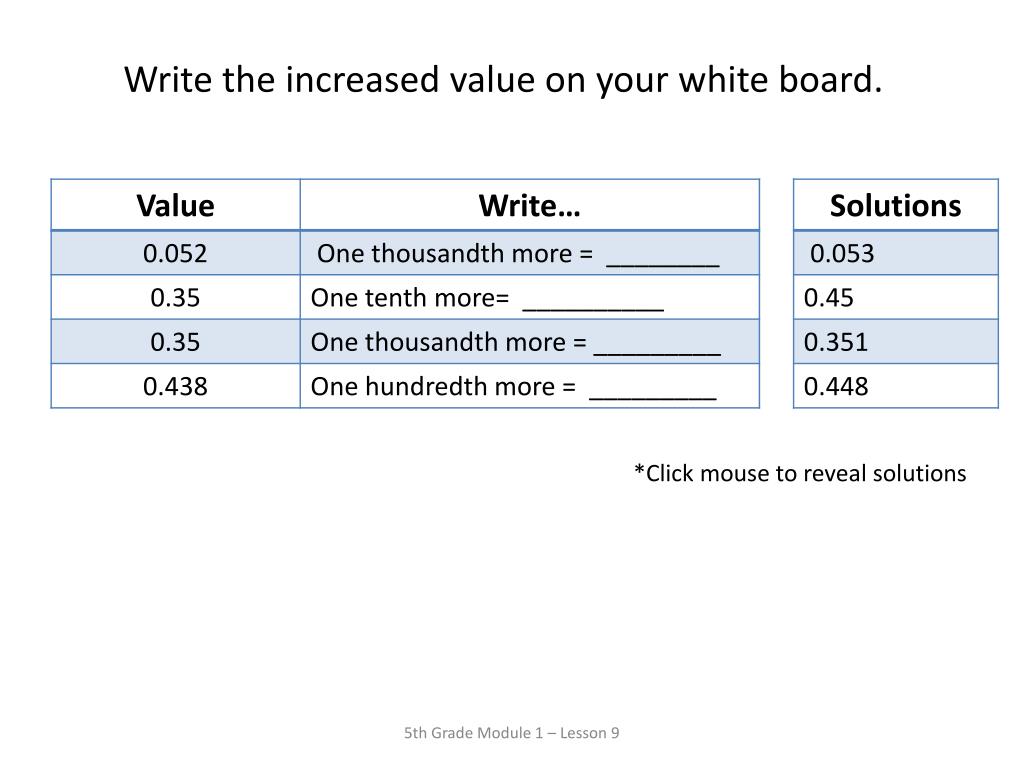 Write the increased value on your white board.

| Value | Write… |
|---|---|
| 0.052 | One thousandth more = ________ |
| 0.35 | One tenth more= __________ |
| 0.35 | One thousandth more = _________ |
| 0.438 | One hundredth more = _________ |

| Solutions |
|---|
| 0.053 |
| 0.45 |
| 0.351 |
| 0.448 |

*Click mouse to reveal solutions

5th Grade Module 1 – Lesson 9